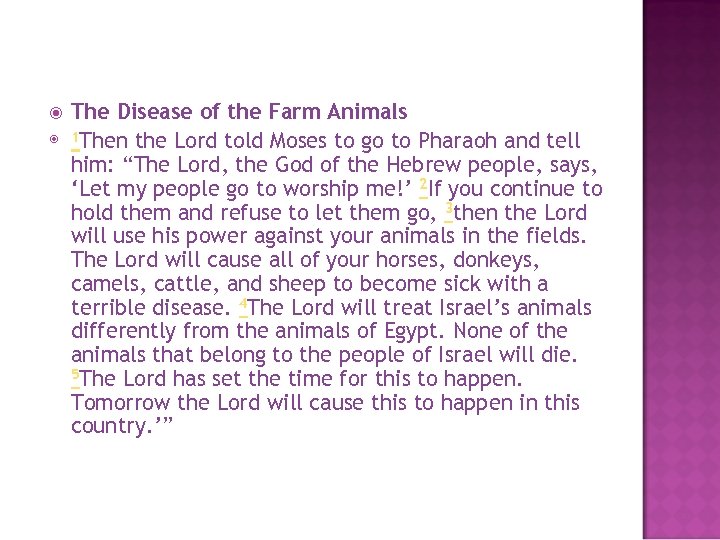 The Disease of the Farm Animals

$^1$Then the Lord told Moses to go to Pharaoh and tell him: “The Lord, the God of the Hebrew people, says, ‘Let my people go to worship me!’ $^2$If you continue to hold them and refuse to let them go, $^3$then the Lord will use his power against your animals in the fields. The Lord will cause all of your horses, donkeys, camels, cattle, and sheep to become sick with a terrible disease. $^4$The Lord will treat Israel’s animals differently from the animals of Egypt. None of the animals that belong to the people of Israel will die. $^5$The Lord has set the time for this to happen. Tomorrow the Lord will cause this to happen in this country.’”